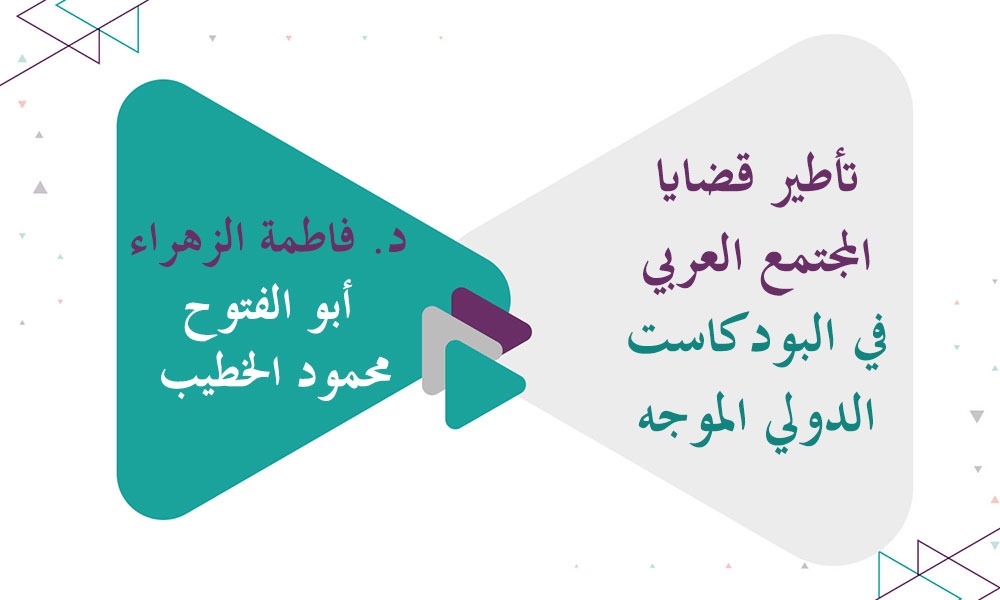 تأطير قضايا
المجتمع العربي
في البودكاست
الدولي الموجه

د. فاطمة الزهراء
أبو الفتوح
محمود الخطيب